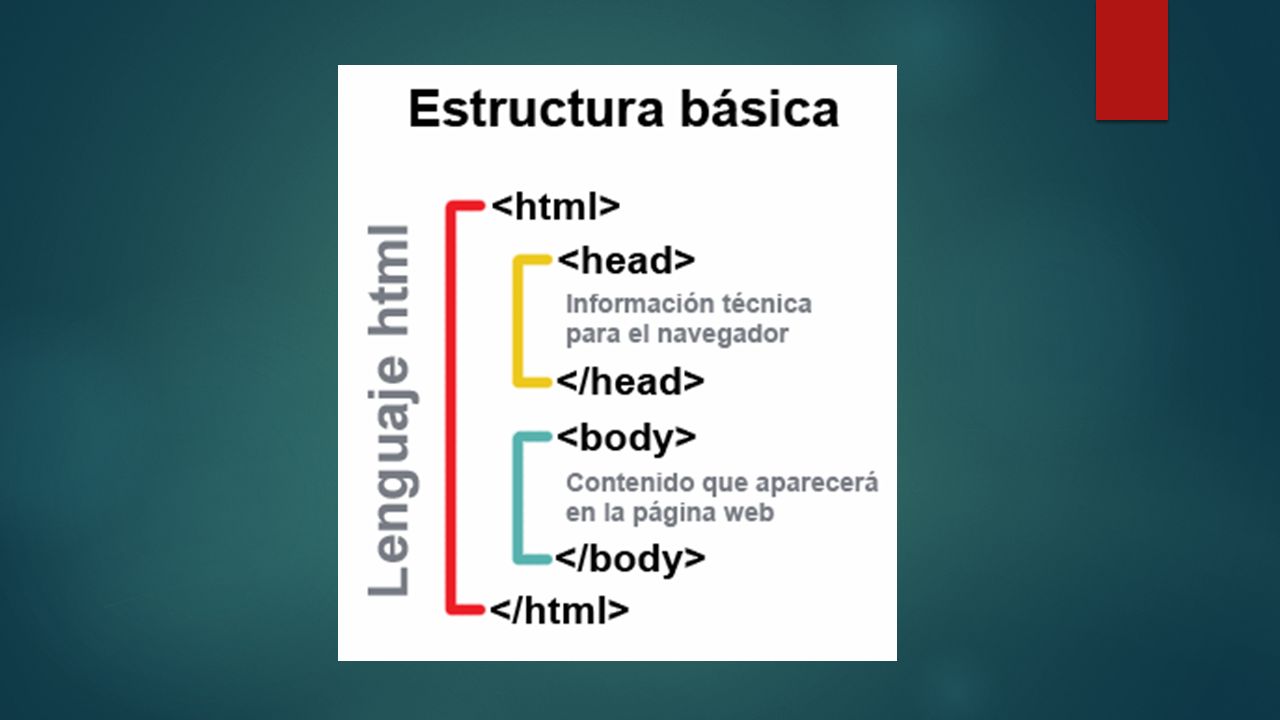 Estructura básica

Lenguaje html

<html>

<head>

Información técnica para el navegador

</head>

<body>

Contenido que aparecerá en la página web

</body>

</html>